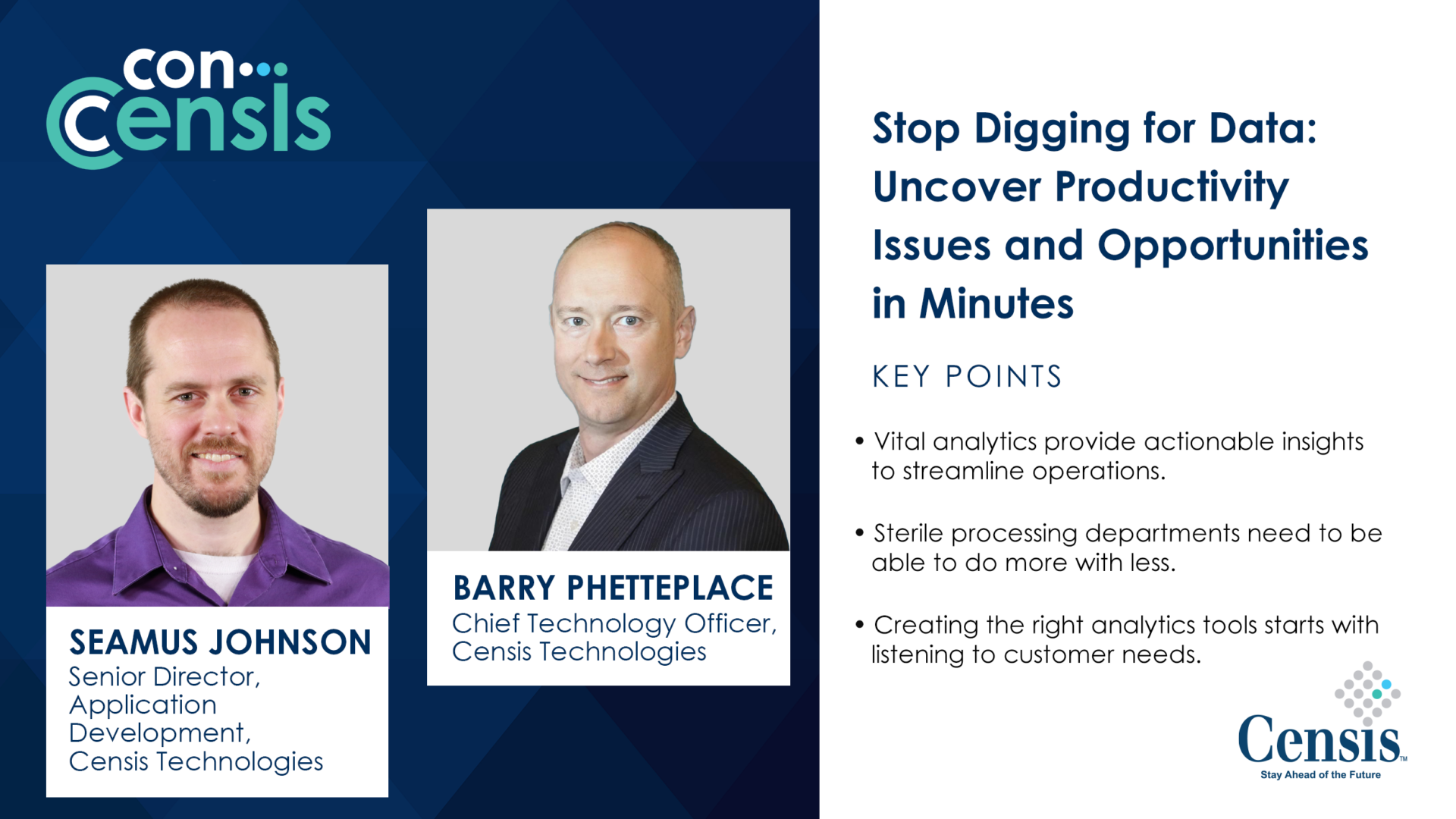 con
Censis

SEAMUS JOHNSON
Senior Director, Application Development, Censis Technologies

BARRY PHETTEPLACE
Chief Technology Officer, Censis Technologies

Stop Digging for Data: Uncover Productivity Issues and Opportunities in Minutes

KEY POINTS

• Vital analytics provide actionable insights to streamline operations.

• Sterile processing departments need to be able to do more with less.

• Creating the right analytics tools starts with listening to customer needs.

Censis™
Stay Ahead of the Future